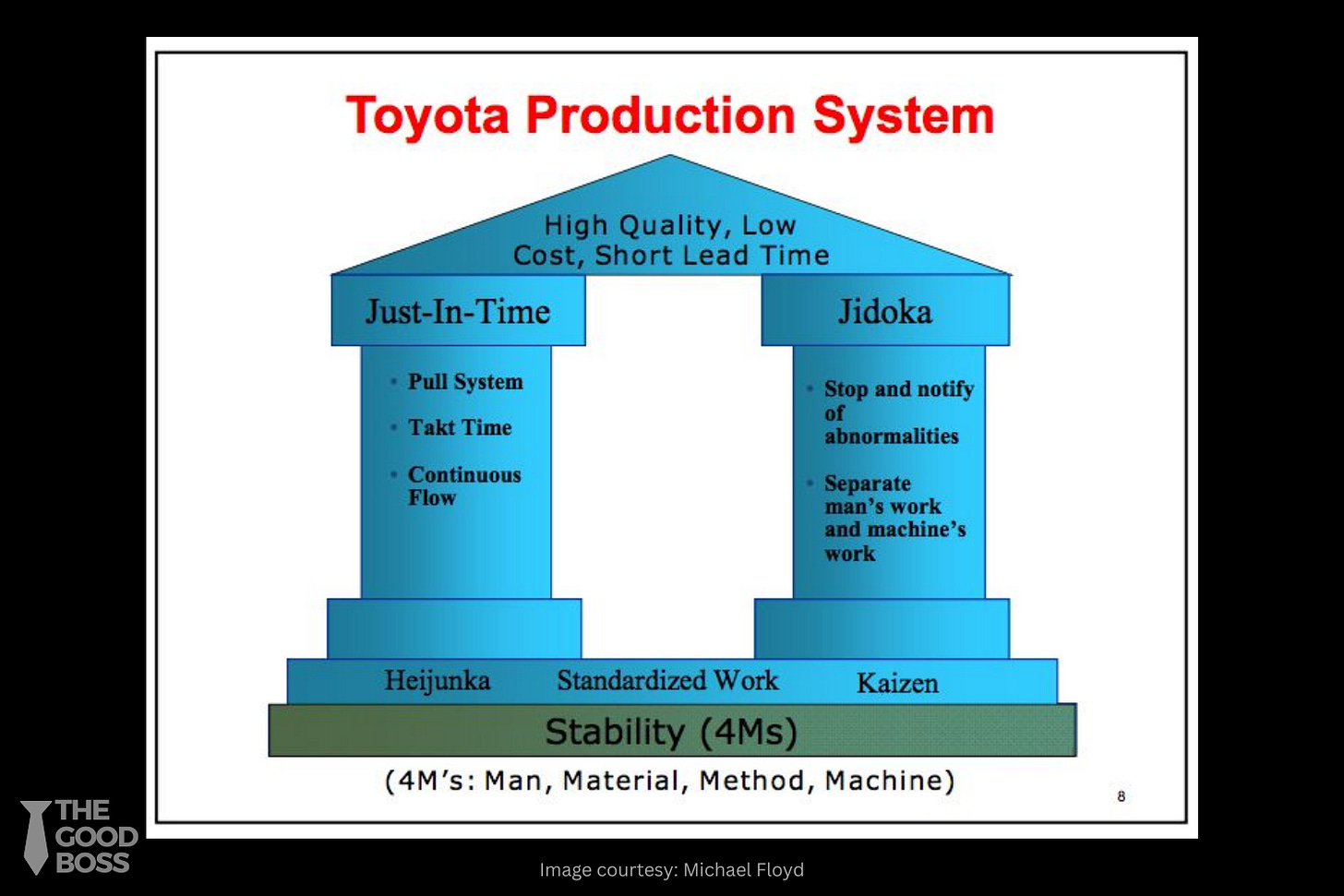 Toyota Production System

High Quality, Low Cost, Short Lead Time

Just-In-Time

• Pull System
• Takt Time
• Continuous Flow

Jidoka

• Stop and notify of abnormalities
• Separate man's work and machine's work

Heijunka Standardized Work Kaizen

Stability (4Ms)

(4M's: Man, Material, Method, Machine)

8

THE GOOD BOSS

Image courtesy: Michael Floyd